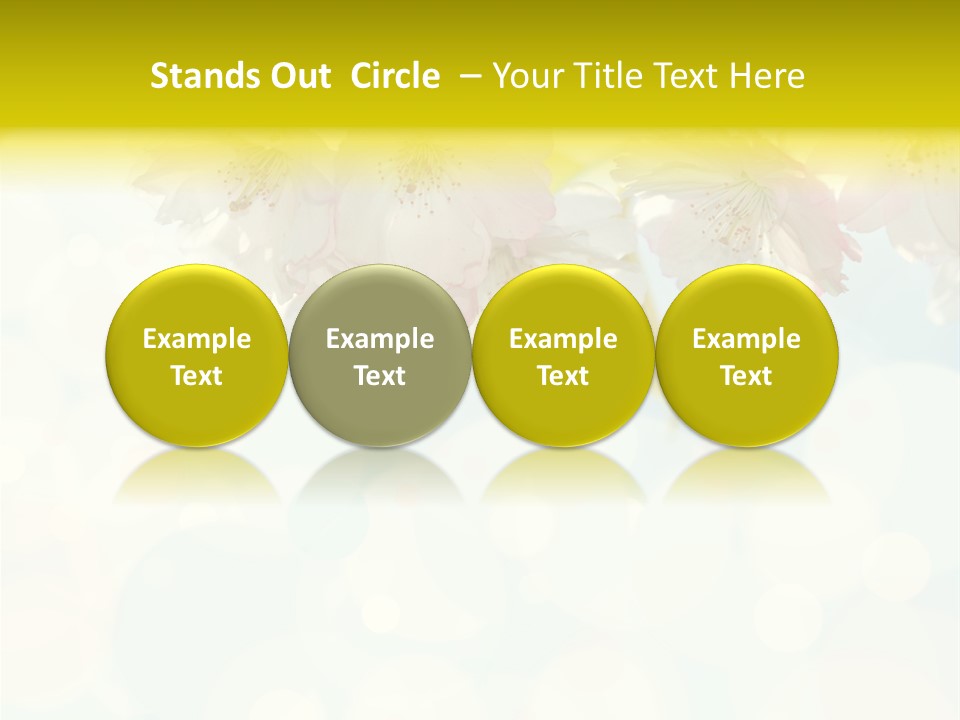 Stands Out Circle – Your Title Text Here

Example Text

Example Text

Example Text

Example Text